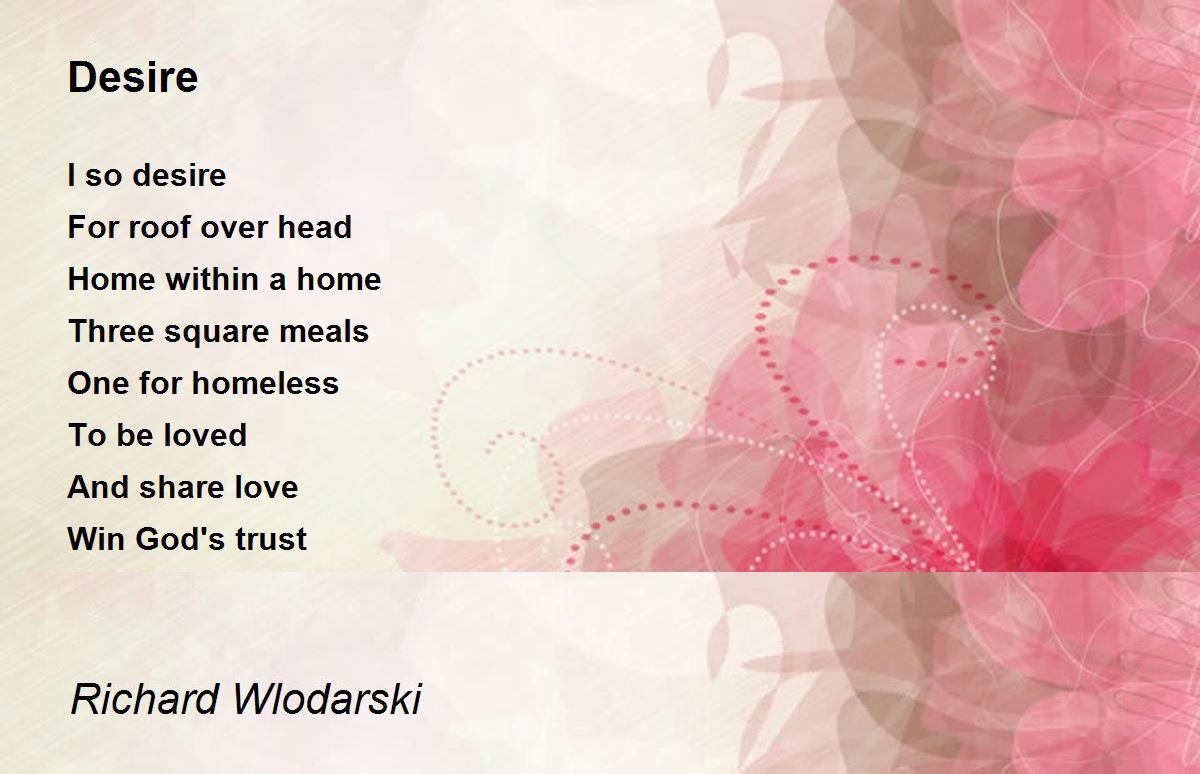 Desire

I so desire
For roof over head
Home within a home
Three square meals
One for homeless
To be loved
And share love
Win God's trust

Richard Wlodarski